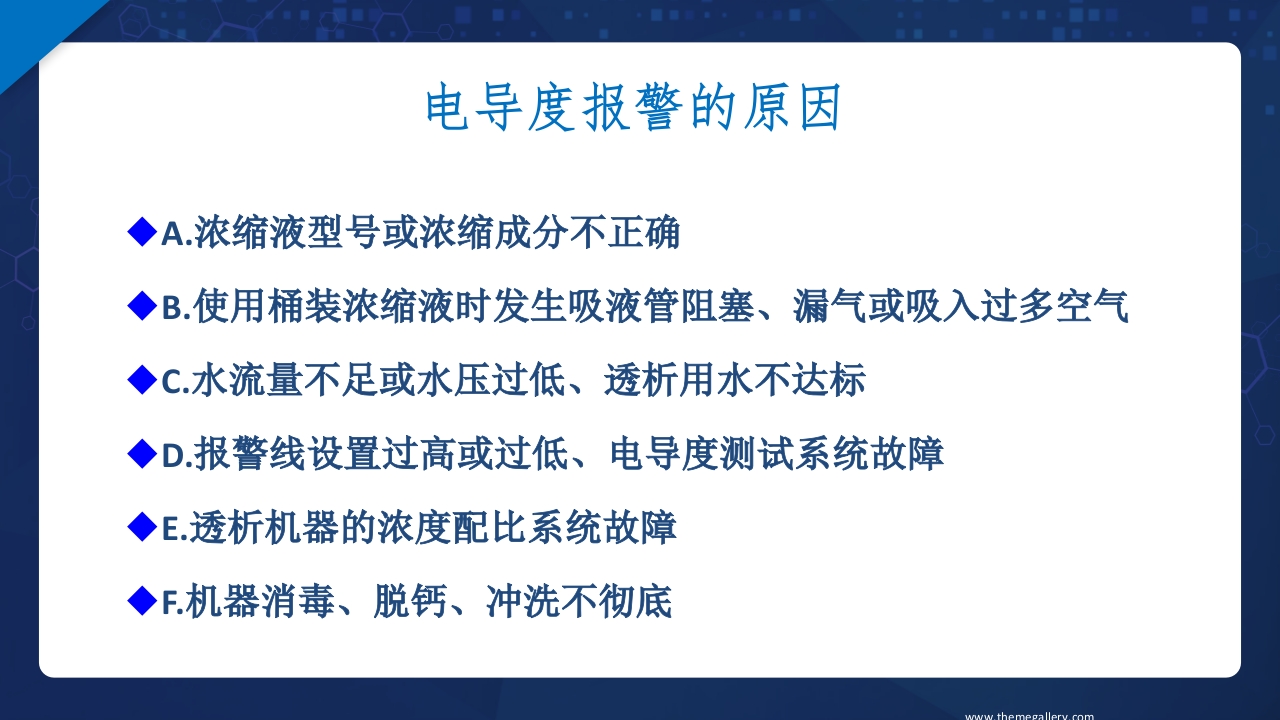 电导度报警的原因

◆A.浓缩液型号或浓缩成分不正确

◆B.使用桶装浓缩液时发生吸液管阻塞、漏气或吸入过多空气

◆C.水流量不足或水压过低、透析用水不达标

◆D.报警线设置过高或过低、电导度测试系统故障

◆E.透析机器的浓度配比系统故障

◆F.机器消毒、脱钙、冲洗不彻底

www.themegallery.com